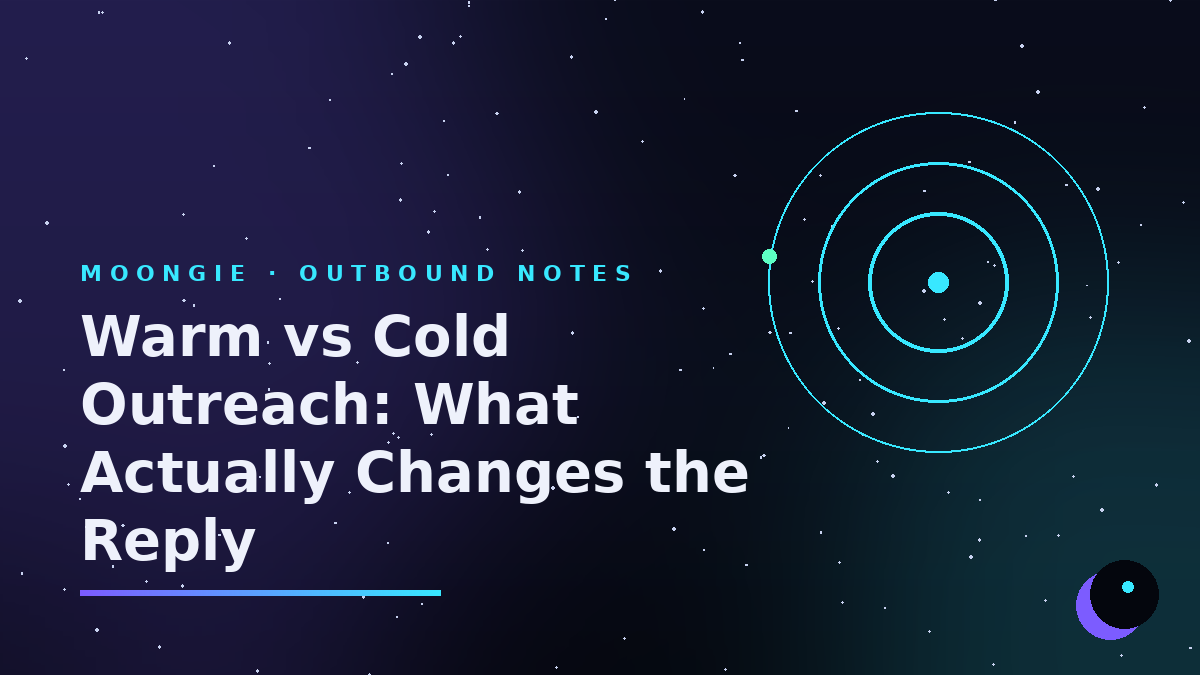 MOONGIE · OUTBOUND NOTES

Warm vs Cold Outreach: What Actually Changes the Reply